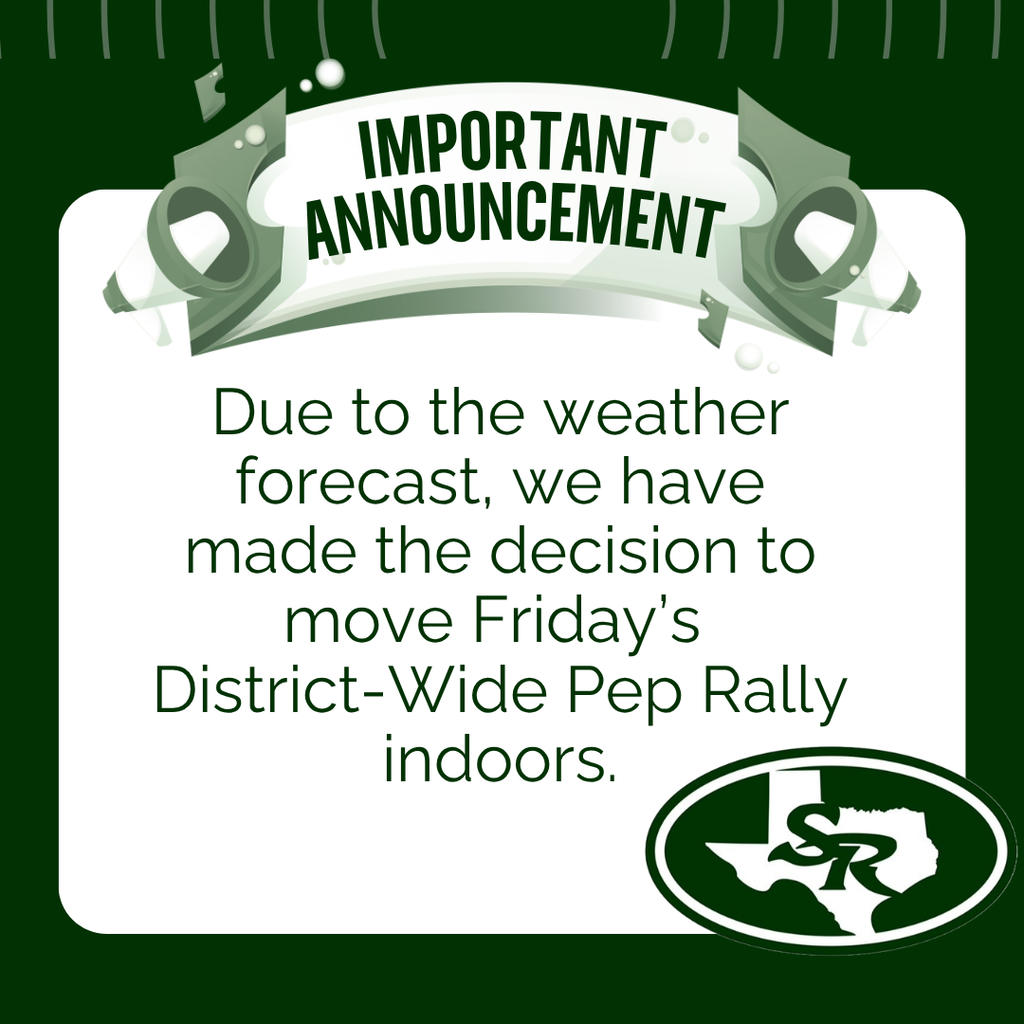 IMPORTANT
ANNOUNCEMENT

Due to the weather forecast, we have made the decision to move Friday's District-Wide Pep Rally indoors.

SR